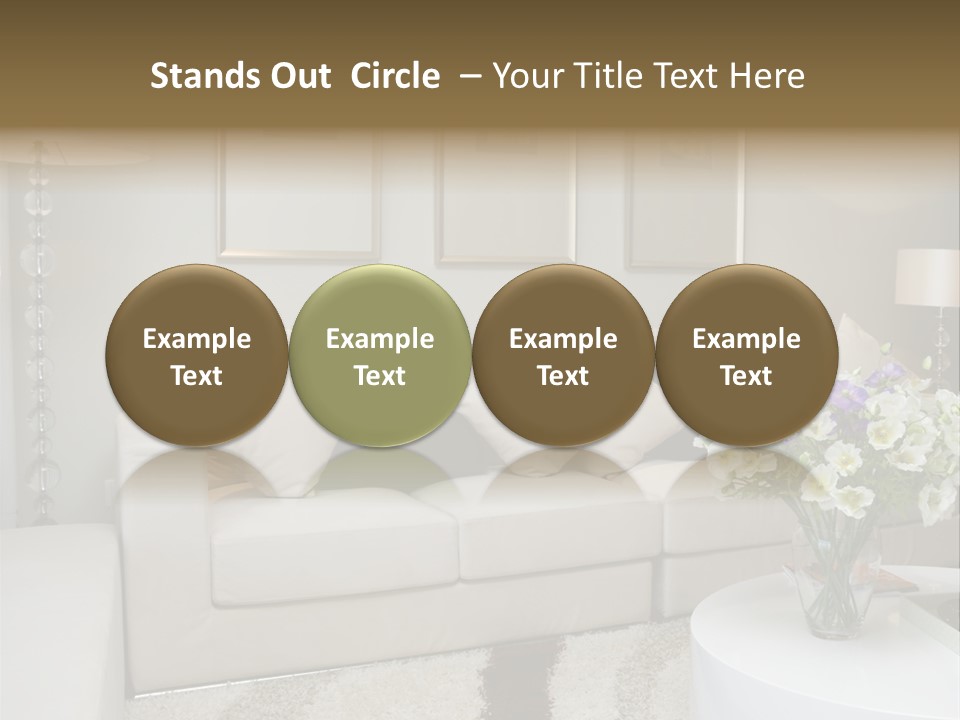 Stands Out Circle – Your Title Text Here

Example Text

Example Text

Example Text

Example Text